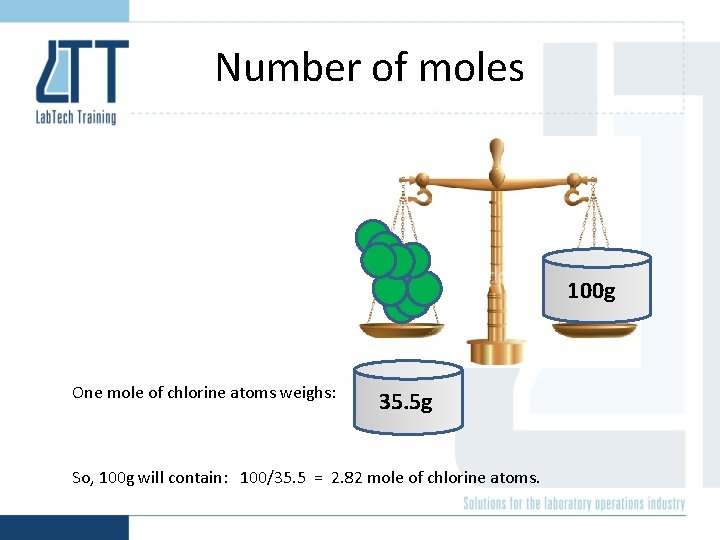 LTT
LabTech Training

Number of moles

100g

One mole of chlorine atoms weighs:

35.5g

So, 100g will contain: 100/35.5 = 2.82 mole of chlorine atoms.

Solutions for the laboratory operations industry